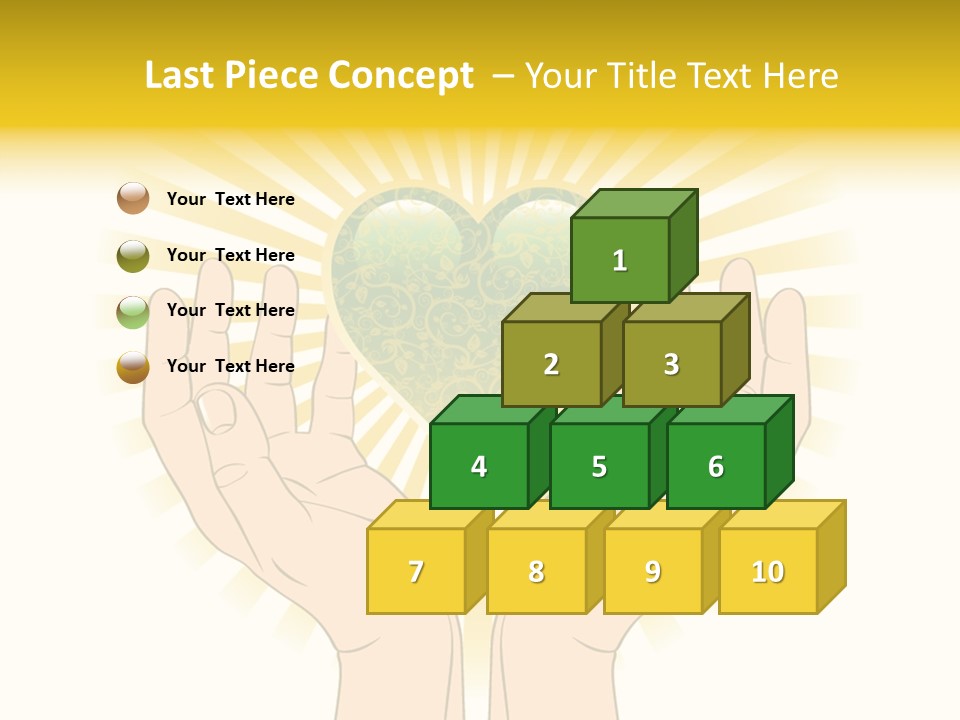 Last Piece Concept – Your Title Text Here

Your Text Here

Your Text Here

Your Text Here

Your Text Here

1

2

3

4

5

6

7

8

9

10